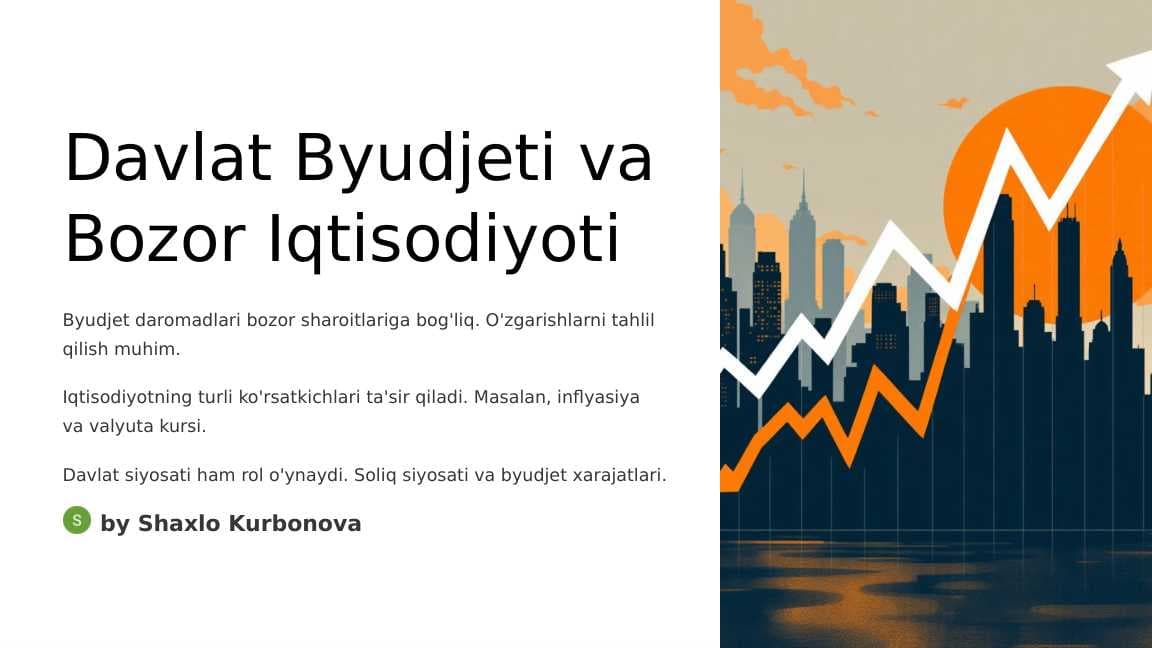 Davlat Byudjeti va Bozor Iqtisodiyoti

Byudjet daromadlari bozor sharoitlariga bog'liq. O'zgarishlarni tahlil qilish muhim.

Iqtisodiyotning turli ko'rsatkichlari ta'sir qiladi. Masalan, inflyasiya va valyuta kursi.

Davlat siyosati ham rol o'ynaydi. Soliq siyosati va byudjet xarajatlari.

S by Shaxlo Kurbonova